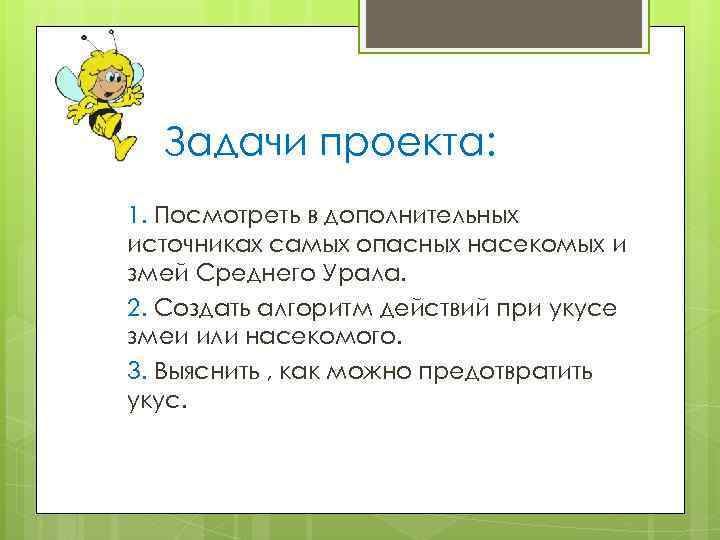 Задачи проекта:

1. Посмотреть в дополнительных источниках самых опасных насекомых и змей Среднего Урала.

2. Создать алгоритм действий при укусе змеи или насекомого.

3. Выяснить , как можно предотвратить укус.